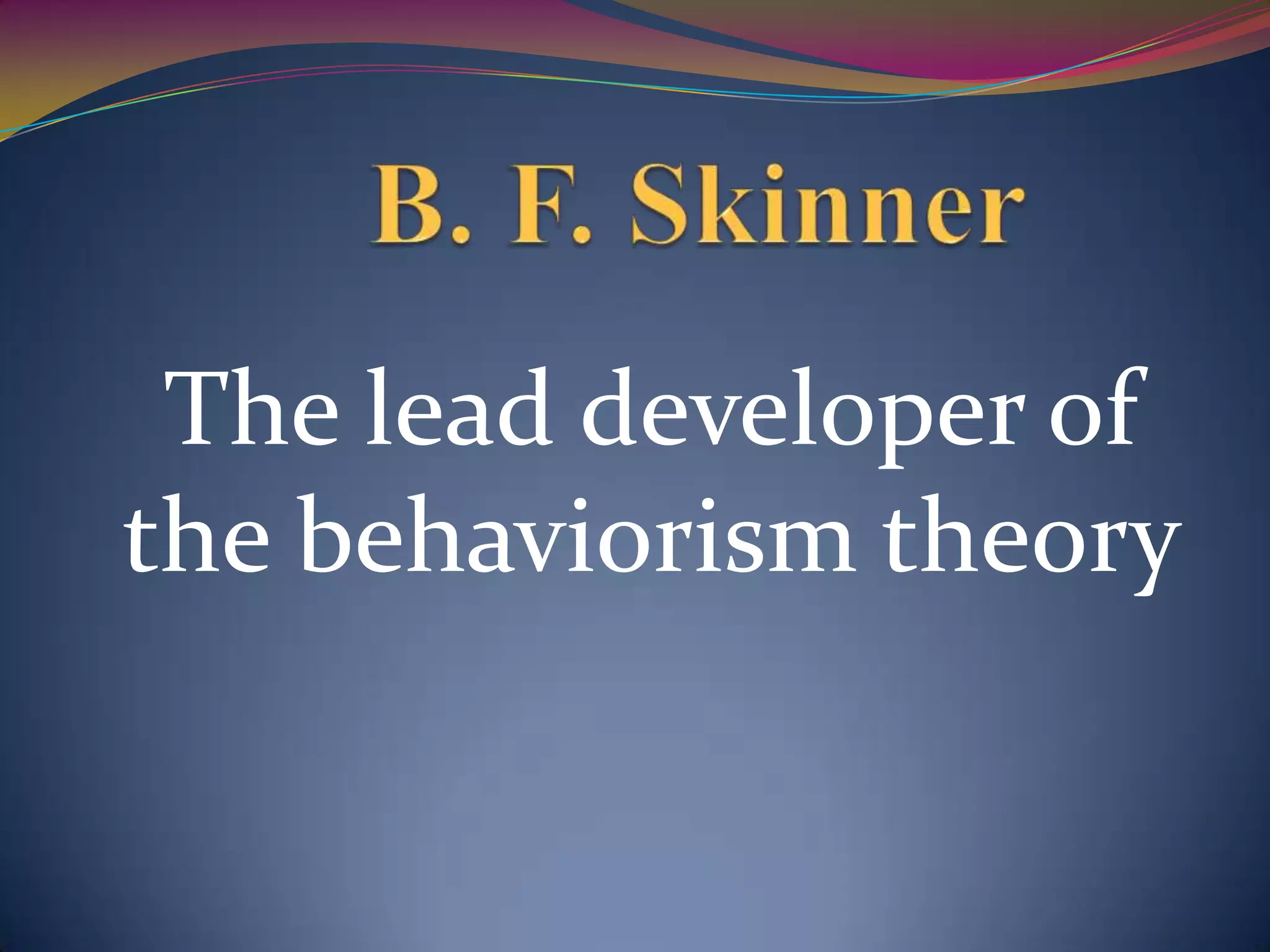 B. F. Skinner

The lead developer of the behaviorism theory